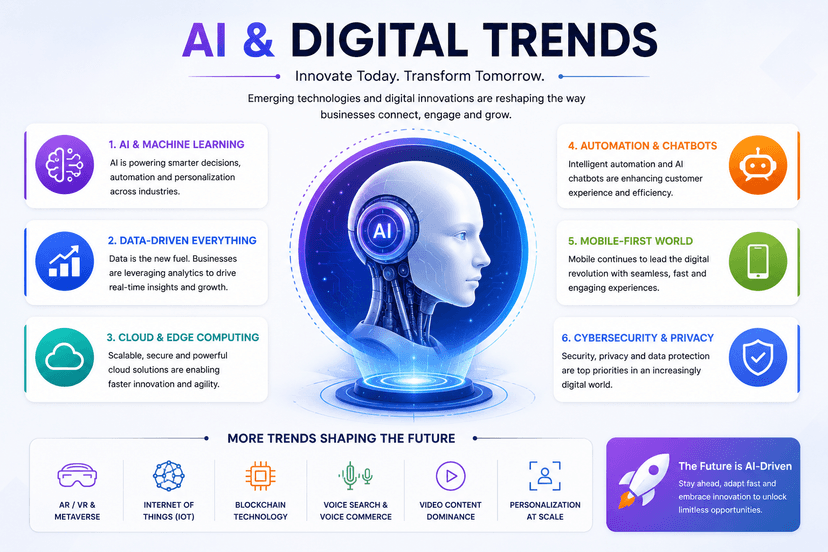 AI & DIGITAL TRENDS

Innovate Today. Transform Tomorrow.

Emerging technologies and digital innovations are reshaping the way businesses connect, engage and grow.

1. AI & MACHINE LEARNING
AI is powering smarter decisions, automation and personalization across industries.

2. DATA-DRIVEN EVERYTHING
Data is the new fuel. Businesses are leveraging analytics to drive real-time insights and growth.

3. CLOUD & EDGE COMPUTING
Scalable, secure and powerful cloud solutions are enabling faster innovation and agility.

AI

4. AUTOMATION & CHATBOTS
Intelligent automation and AI chatbots are enhancing customer experience and efficiency.

5. MOBILE-FIRST WORLD
Mobile continues to lead the digital revolution with seamless, fast and engaging experiences.

6. CYBERSECURITY & PRIVACY
Security, privacy and data protection are top priorities in an increasingly digital world.

MORE TRENDS SHAPING THE FUTURE

AR / VR & METAVERSE

INTERNET OF THINGS (IOT)

BLOCKCHAIN TECHNOLOGY

VOICE SEARCH & VOICE COMMERCE

VIDEO CONTENT DOMINANCE

PERSONALIZATION AT SCALE

The Future is AI-Driven
Stay ahead, adapt fast and embrace innovation to unlock limitless opportunities.